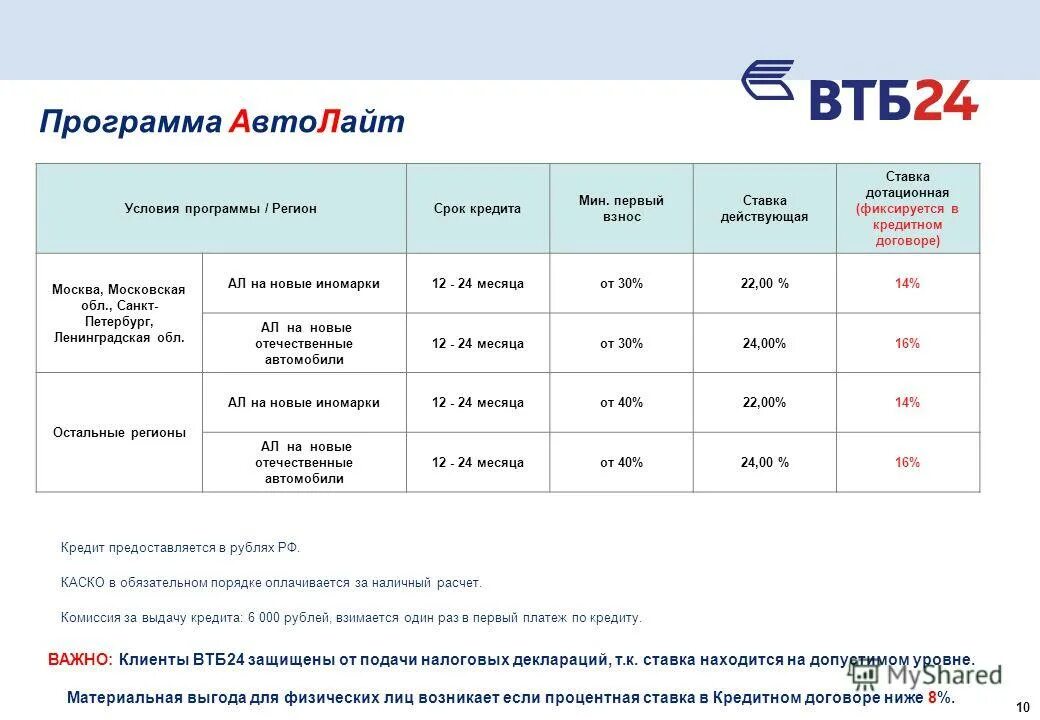 ВТБ24

Программа АвтоЛайт

| Условия программы / Регион | | Срок кредита | Мин. первый взнос | Ставка действующая | Ставка дотационная (фиксируется в кредитном договоре) |
|---|---|---|---|---|---|
| Москва, Московская обл., Санкт-Петербург, Ленинградская обл. | АЛ на новые иномарки | 12 - 24 месяца | от 30% | 22,00 % | 14% |
| | АЛ на новые отечественные автомобили | 12 - 24 месяца | от 30% | 24,00% | 16% |
| Остальные регионы | АЛ на новые иномарки | 12 - 24 месяца | от 40% | 22,00% | 14% |
| | АЛ на новые отечественные автомобили | 12 - 24 месяца | от 40% | 24,00 % | 16% |

Кредит предоставляется в рублях РФ.

КАСКО в обязательном порядке оплачивается за наличный расчет.

Комиссия за выдачу кредита: 6 000 рублей, взимается один раз в первый платеж по кредиту.

ВАЖНО: Клиенты ВТБ24 защищены от подачи налоговых деклараций, т.к. ставка находится на допустимом уровне.

Материальная выгода для физических лиц возникает если процентная ставка в Кредитном договоре ниже 8%.

MyShared

10